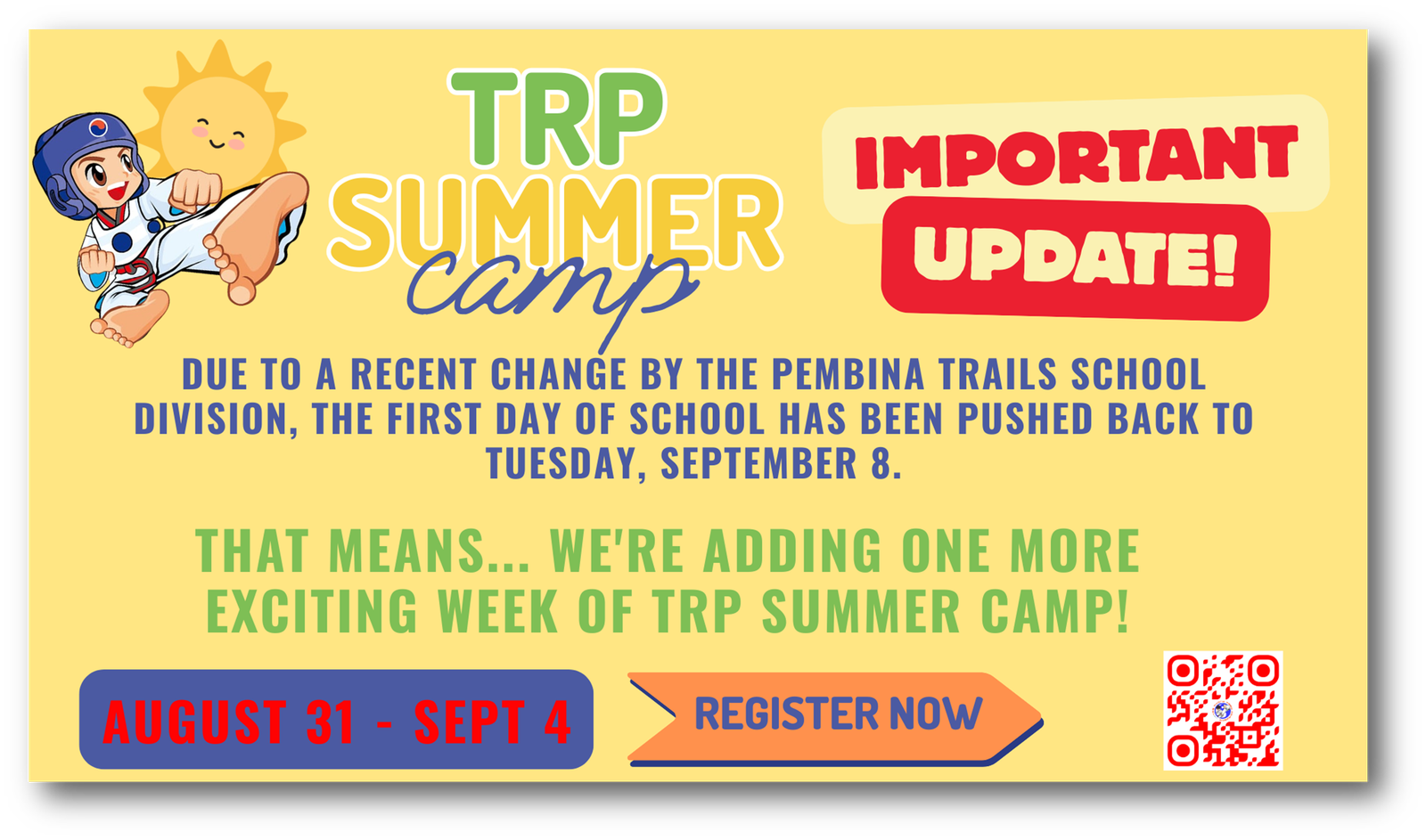 TRP SUMMER camp

IMPORTANT UPDATE!

DUE TO A RECENT CHANGE BY THE PEMBINA TRAILS SCHOOL DIVISION, THE FIRST DAY OF SCHOOL HAS BEEN PUSHED BACK TO TUESDAY, SEPTEMBER 8.

THAT MEANS... WE'RE ADDING ONE MORE EXCITING WEEK OF TRP SUMMER CAMP!

AUGUST 31 - SEPT 4

REGISTER NOW